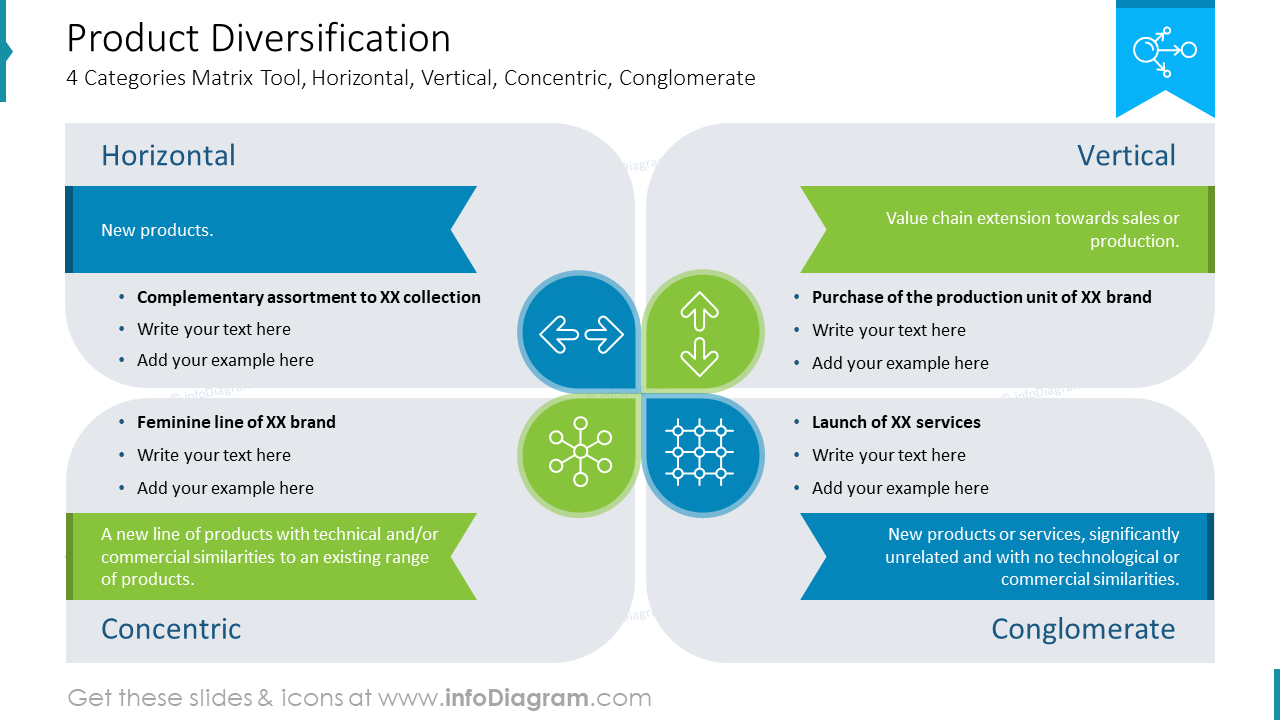 Product Diversification
4 Categories Matrix Tool, Horizontal, Vertical, Concentric, Conglomerate

Horizontal

New products.

- Complementary assortment to XX collection
- Write your text here
- Add your example here

Vertical

Value chain extension towards sales or production.

- Purchase of the production unit of XX brand
- Write your text here
- Add your example here

- Feminine line of XX brand
- Write your text here
- Add your example here

A new line of products with technical and/or commercial similarities to an existing range of products.

Concentric

- Launch of XX services
- Write your text here
- Add your example here

New products or services, significantly unrelated and with no technological or commercial similarities.

Conglomerate

Get these slides & icons at www.infoDiagram.com